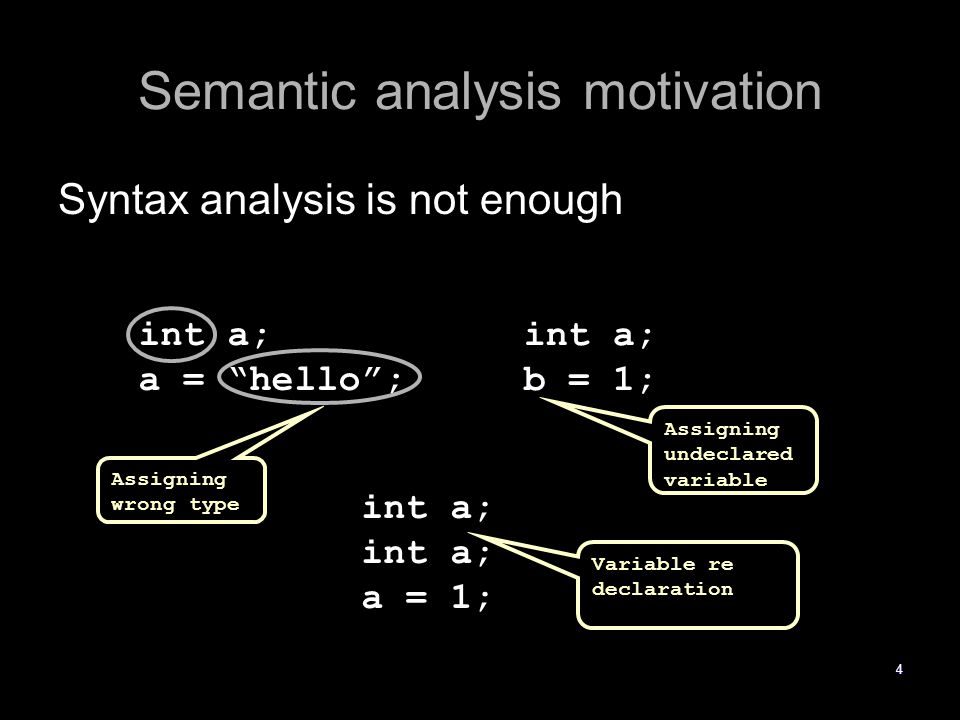 Semantic analysis motivation

Syntax analysis is not enough

int a;
a = “hello”;

Assigning wrong type

int a;
b = 1;

Assigning undeclared variable

int a;
int a;
a = 1;

Variable re declaration

4